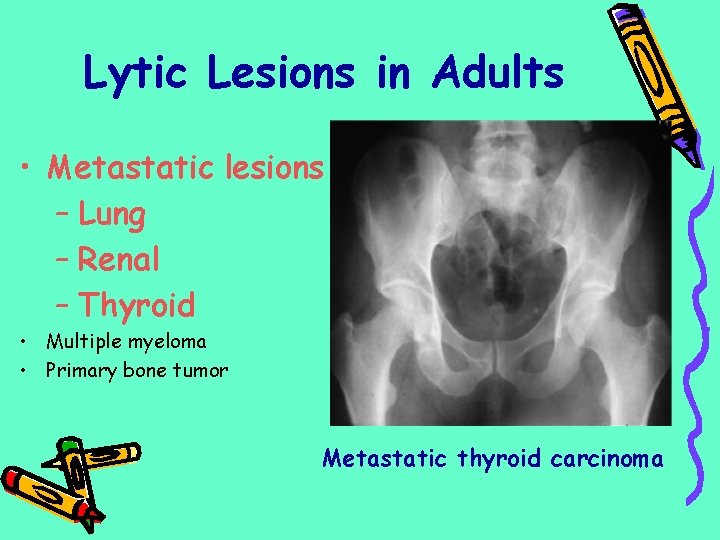 Lytic Lesions in Adults

• Metastatic lesions
 – Lung
 – Renal
 – Thyroid
• Multiple myeloma
• Primary bone tumor

Metastatic thyroid carcinoma